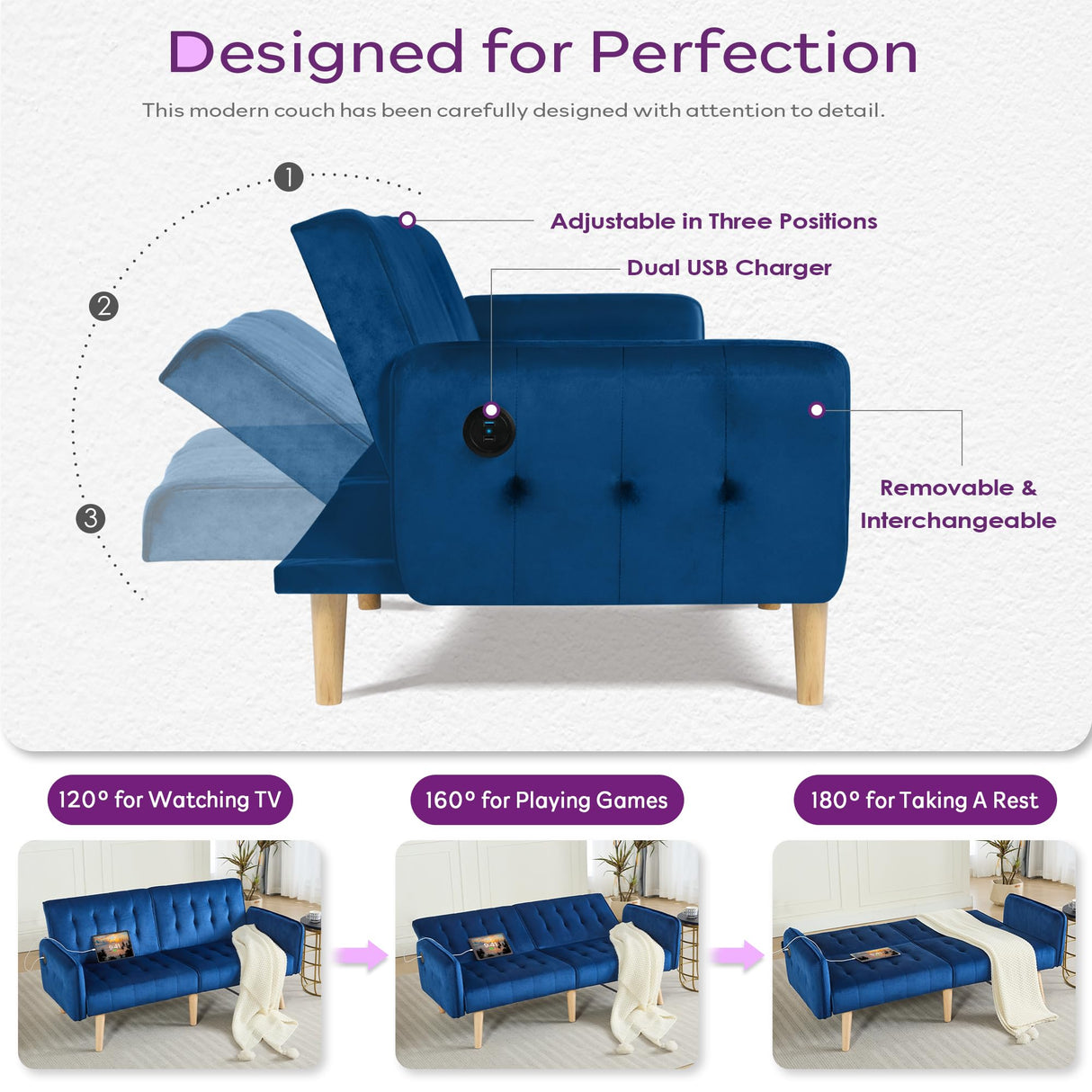 Designed for Perfection

This modern couch has been carefully designed with attention to detail.

1

2

3

Adjustable in Three Positions

Dual USB Charger

Removable & Interchangeable

120° for Watching TV

160° for Playing Games

180° for Taking A Rest